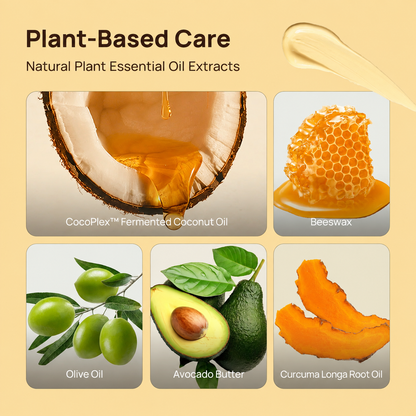 Plant-Based Care

Natural Plant Essential Oil Extracts

CocoPlex™ Fermented Coconut Oil

Beeswax

Olive Oil

Avocado Butter

Curcuma Longa Root Oil